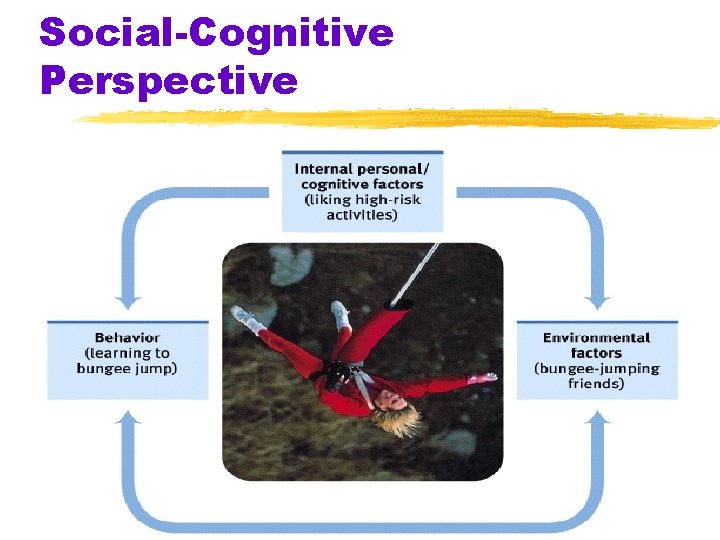 Social-Cognitive Perspective

Internal personal/ cognitive factors (liking high-risk activities)

Behavior (learning to bungee jump)

Environmental factors (bungee-jumping friends)